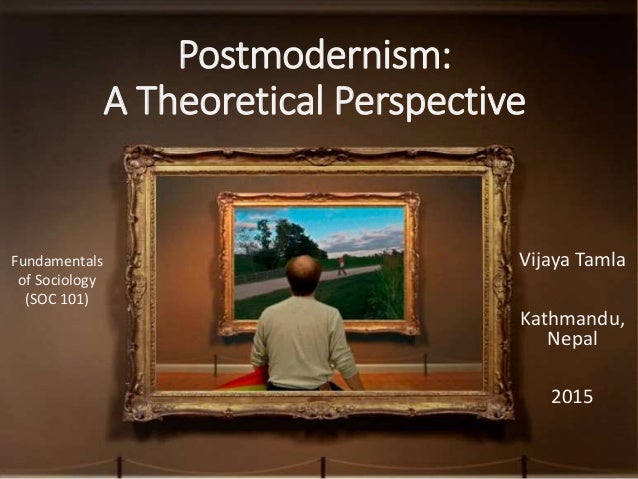 Postmodernism:
A Theoretical Perspective

Fundamentals of Sociology (SOC 101)

Vijaya Tamla

Kathmandu, Nepal

2015